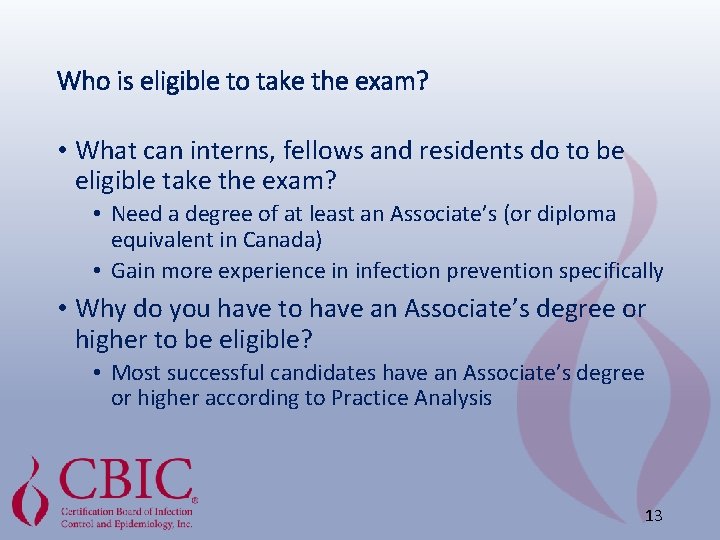 Who is eligible to take the exam?

• What can interns, fellows and residents do to be eligible take the exam?
  • Need a degree of at least an Associate's (or diploma equivalent in Canada)
  • Gain more experience in infection prevention specifically
• Why do you have to have an Associate's degree or higher to be eligible?
  • Most successful candidates have an Associate's degree or higher according to Practice Analysis

CBIC®
Certification Board of Infection Control and Epidemiology, Inc.

13